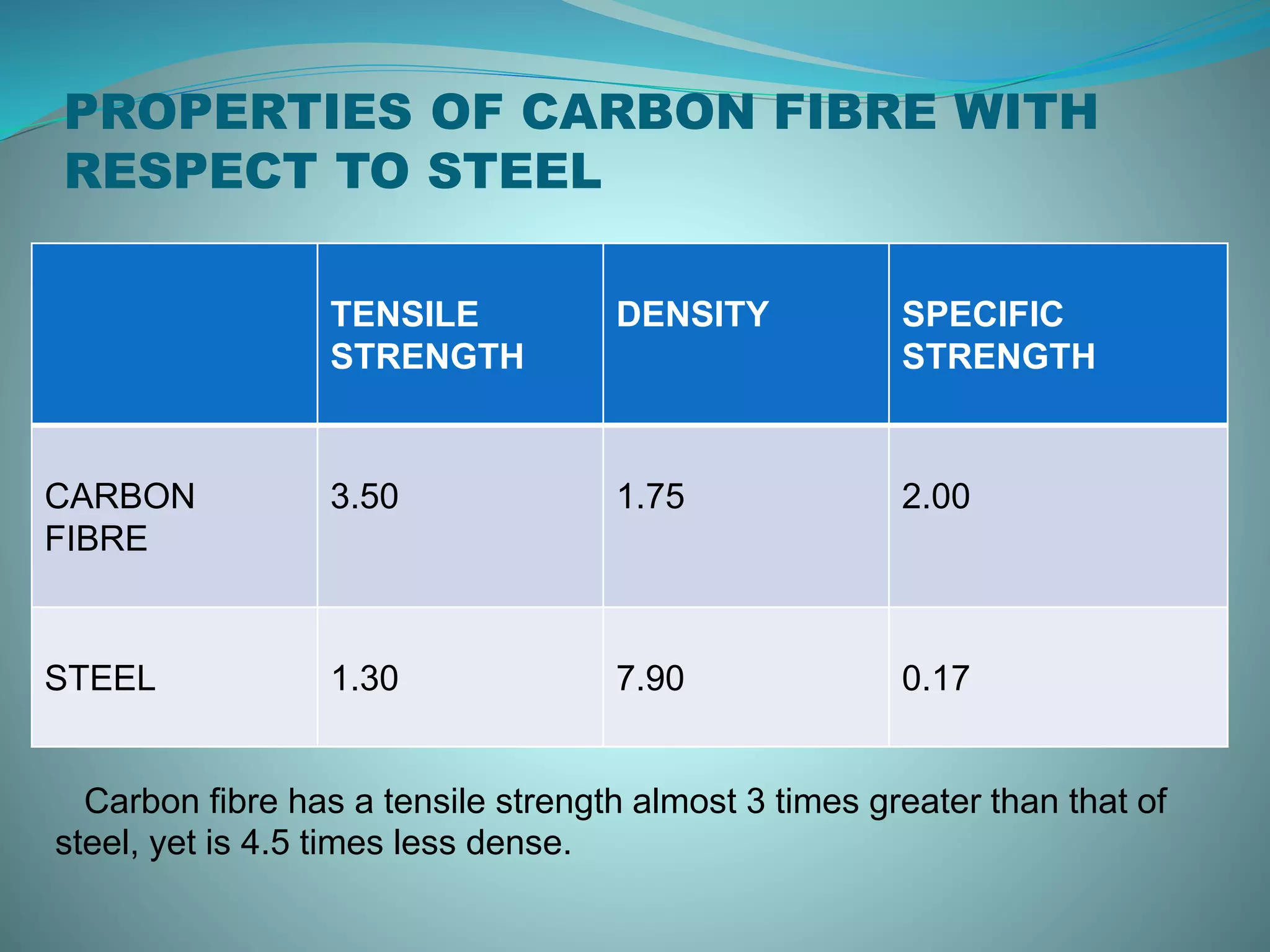 PROPERTIES OF CARBON FIBRE WITH RESPECT TO STEEL

| | TENSILE STRENGTH | DENSITY | SPECIFIC STRENGTH |
|---|---|---|---|
| CARBON FIBRE | 3.50 | 1.75 | 2.00 |
| STEEL | 1.30 | 7.90 | 0.17 |

Carbon fibre has a tensile strength almost 3 times greater than that of steel, yet is 4.5 times less dense.